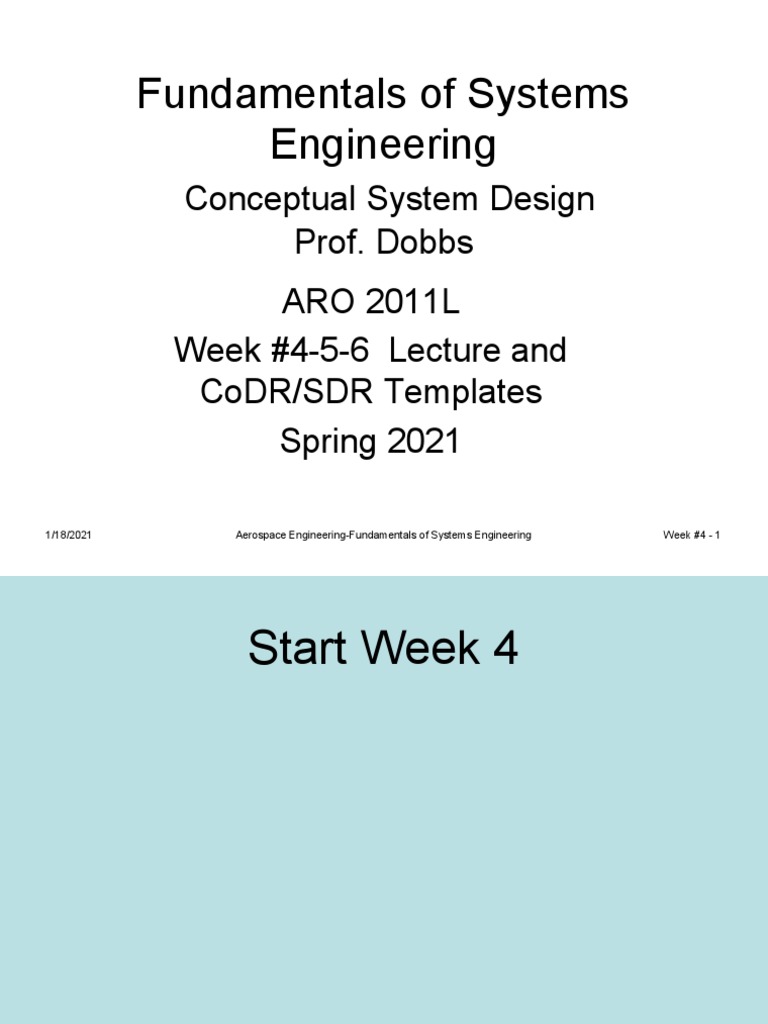 Fundamentals of Systems Engineering

Conceptual System Design
Prof. Dobbs

ARO 2011L
Week #4-5-6 Lecture and CoDR/SDR Templates
Spring 2021

1/18/2021

Aerospace Engineering-Fundamentals of Systems Engineering

Week #4 - 1

Start Week 4